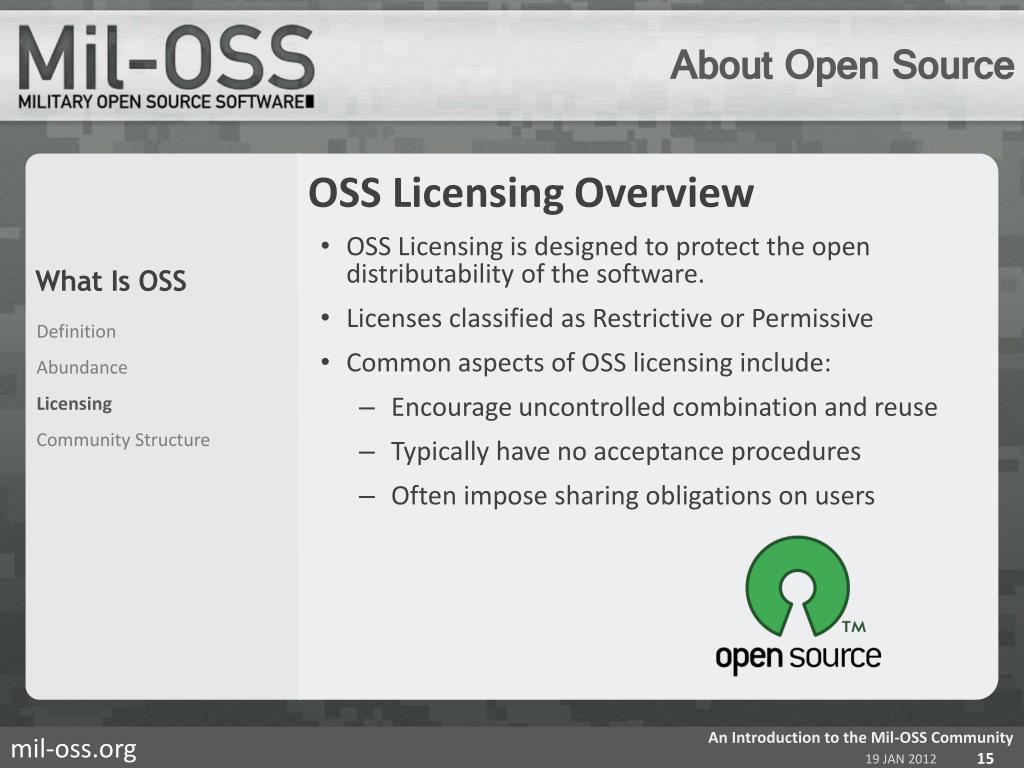 Mil-OSS
MILITARY OPEN SOURCE SOFTWARE

About Open Source

What Is OSS

Definition

Abundance

Licensing

Community Structure

OSS Licensing Overview

• OSS Licensing is designed to protect the open distributability of the software.
• Licenses classified as Restrictive or Permissive
• Common aspects of OSS licensing include:
– Encourage uncontrolled combination and reuse
– Typically have no acceptance procedures
– Often impose sharing obligations on users

TM
open source

mil-oss.org

An Introduction to the Mil-OSS Community
19 JAN 2012
15